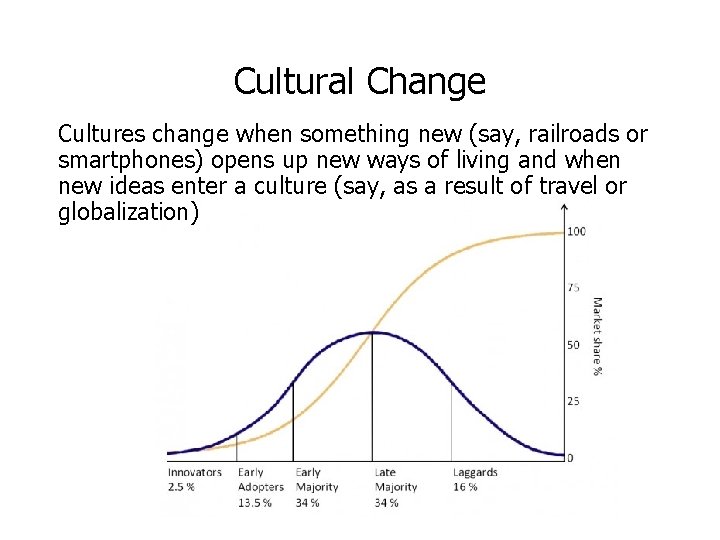 Cultural Change

Cultures change when something new (say, railroads or smartphones) opens up new ways of living and when new ideas enter a culture (say, as a result of travel or globalization)

100
75
50
25
0
Market share %

Innovators 2.5 %
Early Adopters 13.5 %
Early Majority 34 %
Late Majority 34 %
Laggards 16 %